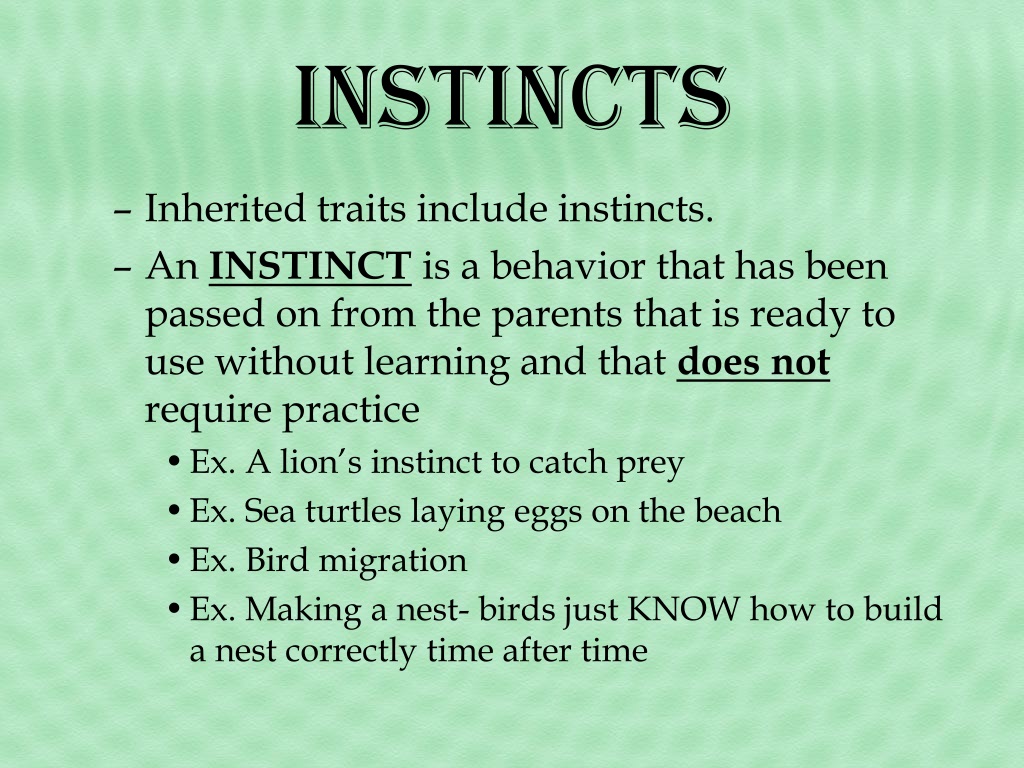 INSTINCTS

– Inherited traits include instincts.

– An INSTINCT is a behavior that has been passed on from the parents that is ready to use without learning and that does not require practice

• Ex. A lion's instinct to catch prey
• Ex. Sea turtles laying eggs on the beach
• Ex. Bird migration
• Ex. Making a nest- birds just KNOW how to build a nest correctly time after time